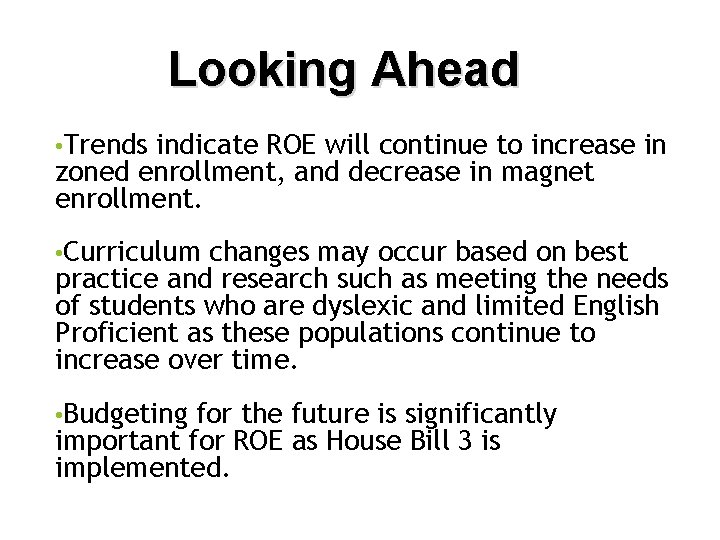 Looking Ahead

•Trends indicate ROE will continue to increase in zoned enrollment, and decrease in magnet enrollment.

•Curriculum changes may occur based on best practice and research such as meeting the needs of students who are dyslexic and limited English Proficient as these populations continue to increase over time.

•Budgeting for the future is significantly important for ROE as House Bill 3 is implemented.